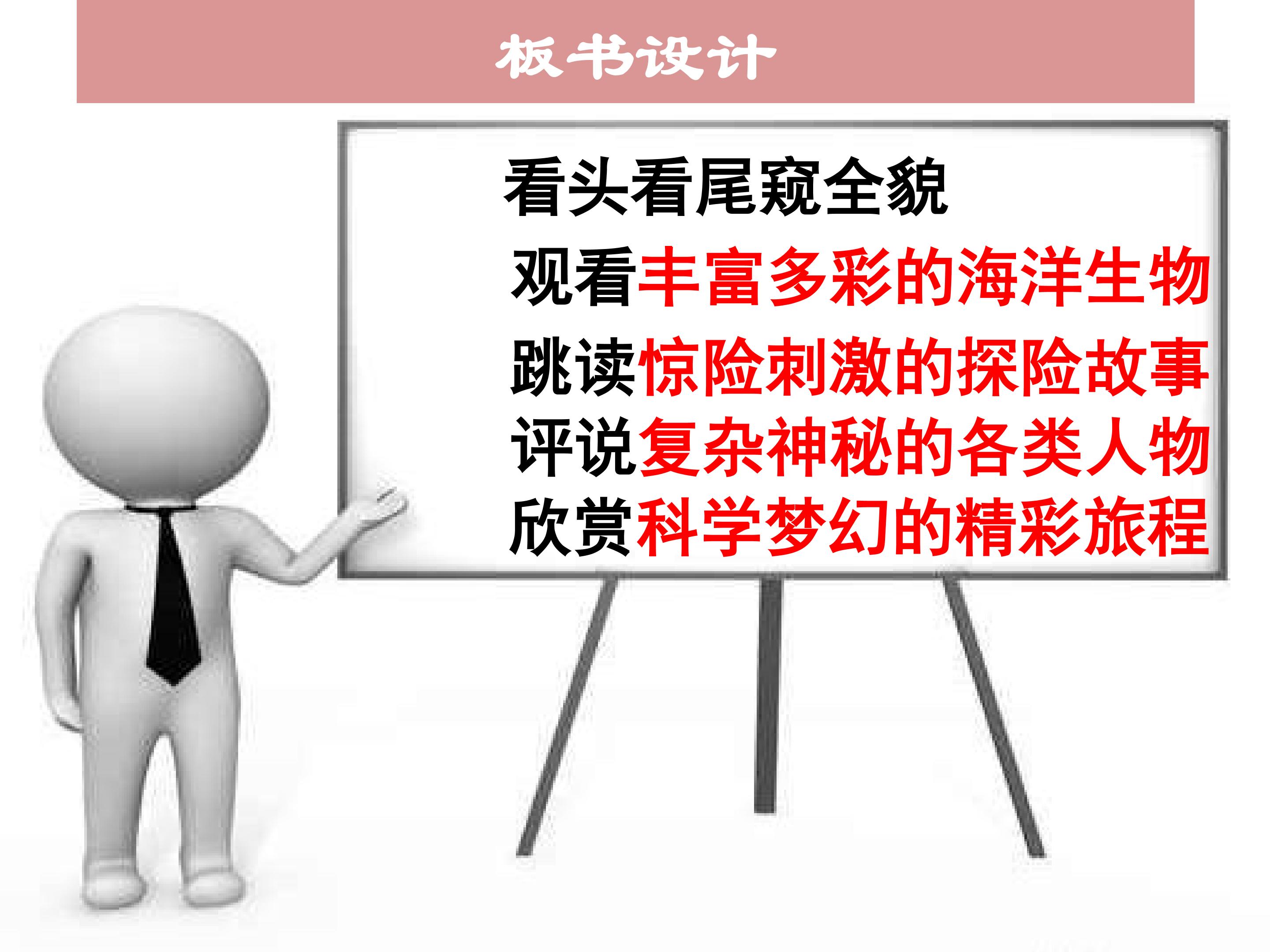 板书设计

看头看尾窥全貌

观看丰富多彩的海洋生物

跳读惊险刺激的探险故事

评说复杂神秘的各类人物

欣赏科学梦幻的精彩旅程